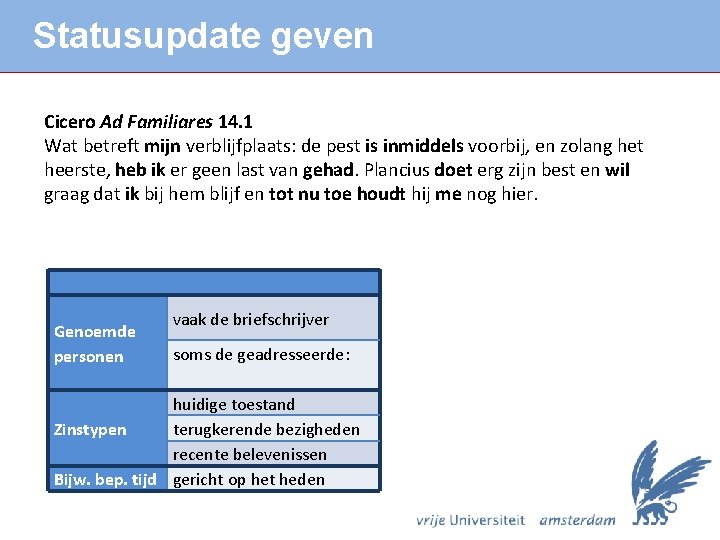 Statusupdate geven

Cicero Ad Familiares 14.1
Wat betreft mijn verblijfplaats: de pest is inmiddels voorbij, en zolang het heerste, heb ik er geen last van gehad. Plancius doet erg zijn best en wil graag dat ik bij hem blijf en tot nu toe houdt hij me nog hier.

| | |
|---|---|
| Genoemde personen | vaak de briefschrijver |
| | soms de geadresseerde: |
| Zinstypen | huidige toestand |
| | terugkerende bezigheden |
| | recente belevenissen |
| Bijw. bep. tijd | gericht op het heden |

vrije Universiteit amsterdam